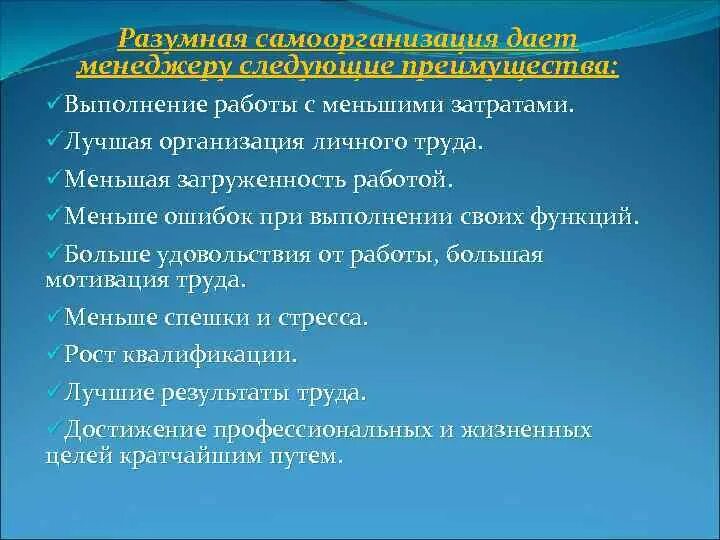 Разумная самоорганизация дает менеджеру следующие преимущества:

✓Выполнение работы с меньшими затратами.
✓Лучшая организация личного труда.
✓Меньшая загруженность работой.
✓Меньше ошибок при выполнении своих функций.
✓Больше удовольствия от работы, большая мотивация труда.
✓Меньше спешки и стресса.
✓Рост квалификации.
✓Лучшие результаты труда.
✓Достижение профессиональных и жизненных целей кратчайшим путем.